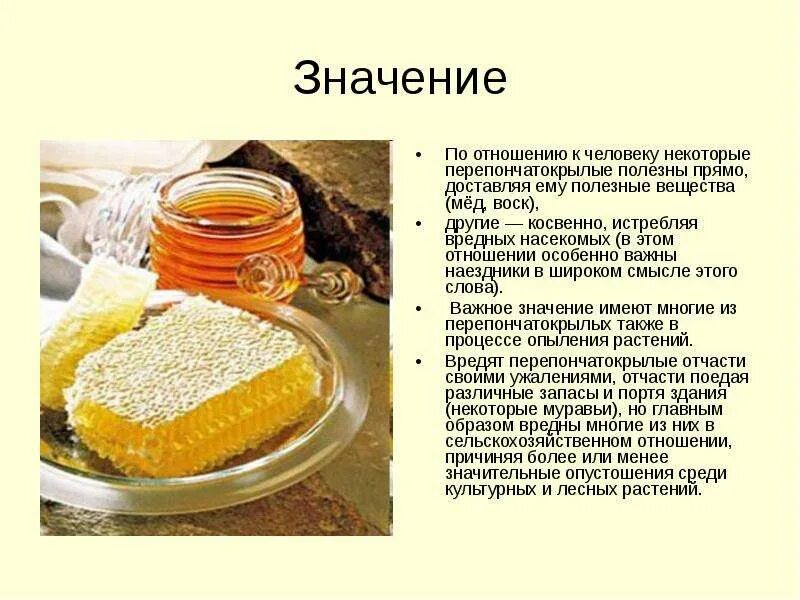 Значение

• По отношению к человеку некоторые перепончатокрылые полезны прямо, доставляя ему полезные вещества (мёд, воск),

• другие — косвенно, истребляя вредных насекомых (в этом отношении особенно важны наездники в широком смысле этого слова).

• Важное значение имеют многие из перепончатокрылых также в процессе опыления растений.

• Вредят перепончатокрылые отчасти своими ужалениями, отчасти поедая различные запасы и портя здания (некоторые муравьи), но главным образом вредны многие из них в сельскохозяйственном отношении, причиняя более или менее значительные опустошения среди культурных и лесных растений.